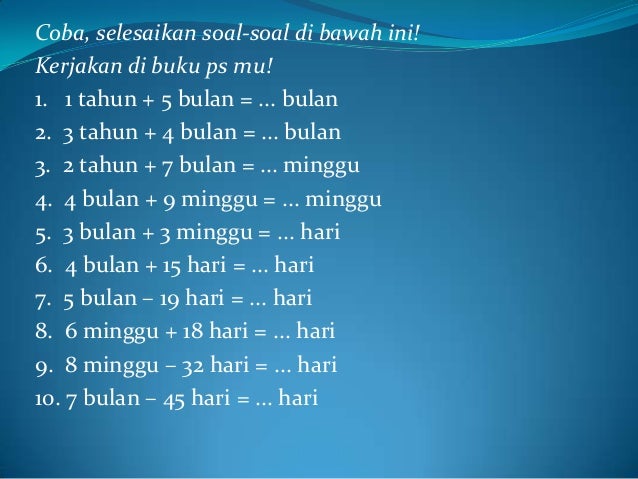 Coba, selesaikan soal-soal di bawah ini!
Kerjakan di buku ps mu!

1. 1 tahun + 5 bulan = ... bulan
2. 3 tahun + 4 bulan = ... bulan
3. 2 tahun + 7 bulan = ... minggu
4. 4 bulan + 9 minggu = ... minggu
5. 3 bulan + 3 minggu = ... hari
6. 4 bulan + 15 hari = ... hari
7. 5 bulan – 19 hari = ... hari
8. 6 minggu + 18 hari = ... hari
9. 8 minggu – 32 hari = ... hari
10. 7 bulan – 45 hari = ... hari